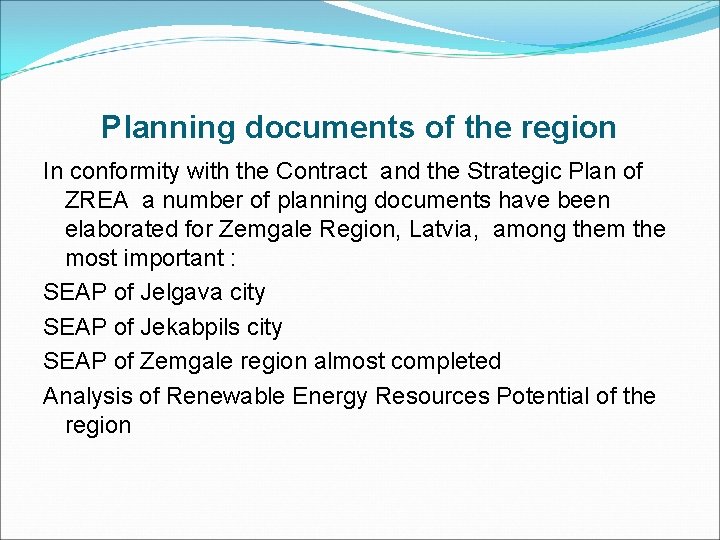 Planning documents of the region

In conformity with the Contract and the Strategic Plan of ZREA a number of planning documents have been elaborated for Zemgale Region, Latvia, among them the most important :

SEAP of Jelgava city

SEAP of Jekabpils city

SEAP of Zemgale region almost completed

Analysis of Renewable Energy Resources Potential of the region